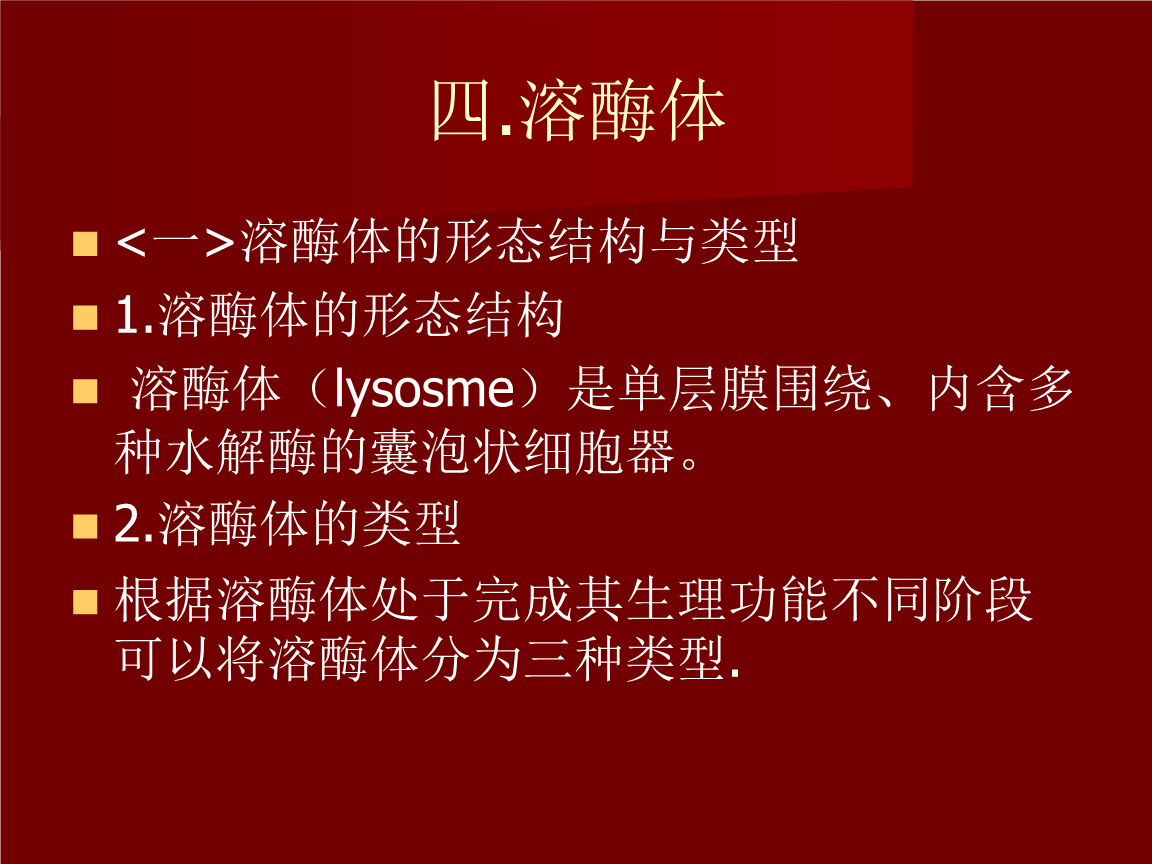 四.溶酶体

<一>溶酶体的形态结构与类型

1.溶酶体的形态结构

溶酶体（lysosme）是单层膜围绕、内含多种水解酶的囊泡状细胞器。

2.溶酶体的类型

根据溶酶体处于完成其生理功能不同阶段可以将溶酶体分为三种类型.